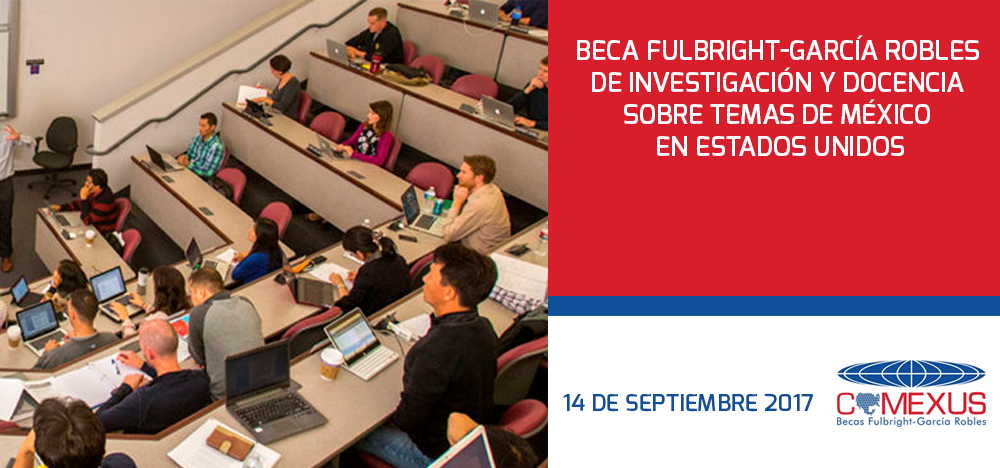 BECA FULBRIGHT-GARCÍA ROBLES DE INVESTIGACIÓN Y DOCENCIA SOBRE TEMAS DE MÉXICO EN ESTADOS UNIDOS

14 DE SEPTIEMBRE 2017

COMEXUS
Becas Fulbright-García Robles